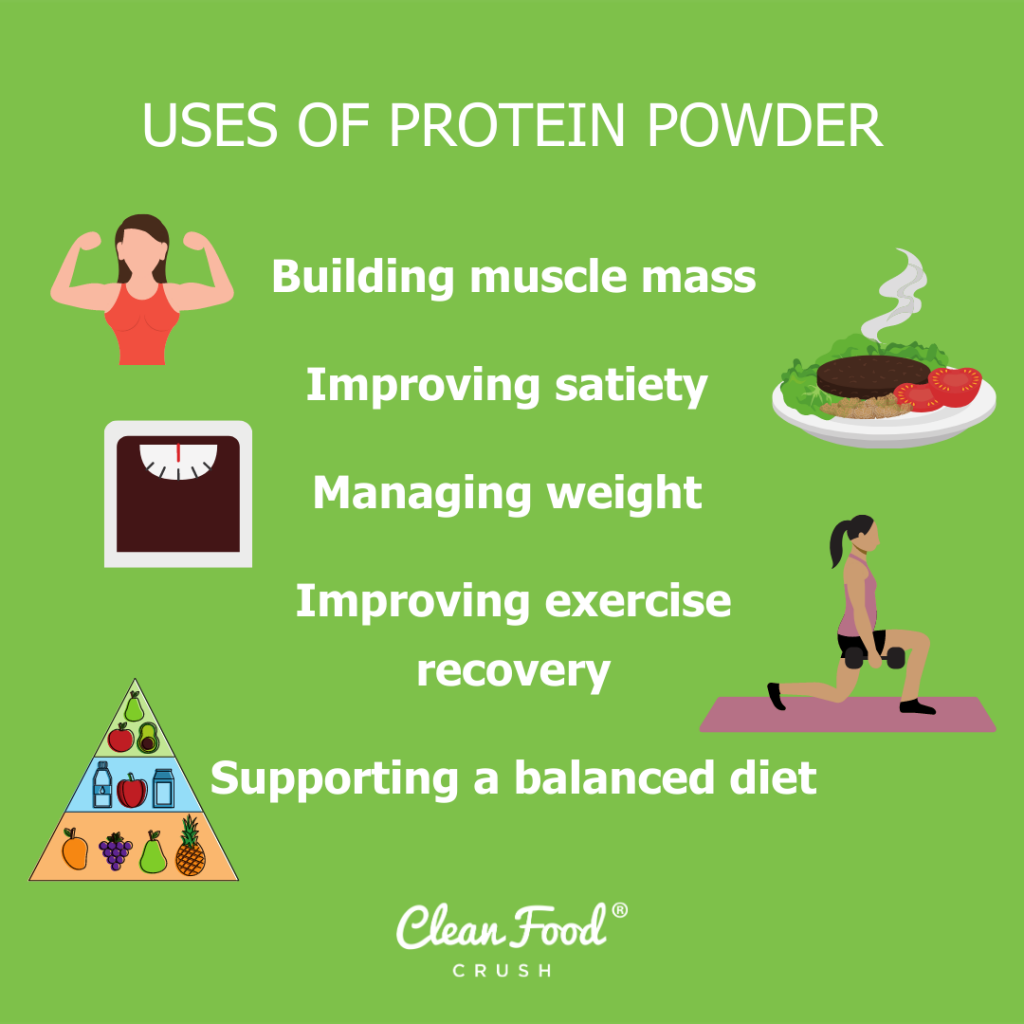 USES OF PROTEIN POWDER

Building muscle mass

Improving satiety

Managing weight

Improving exercise recovery

Supporting a balanced diet

Clean Food®
CRUSH